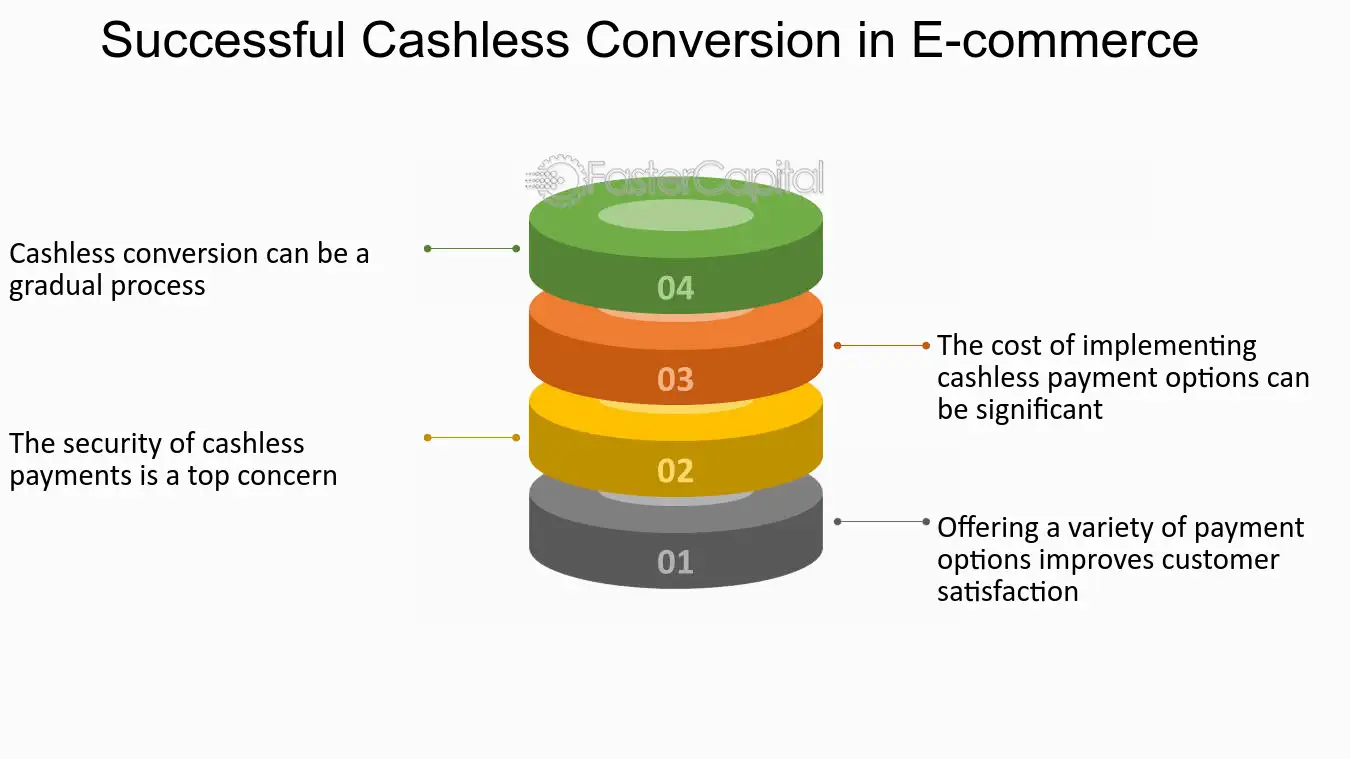 Successful Cashless Conversion in E-commerce

FasterCapital

Cashless conversion can be a gradual process

04

The cost of implementing cashless payment options can be significant

03

The security of cashless payments is a top concern

02

Offering a variety of payment options improves customer satisfaction

01